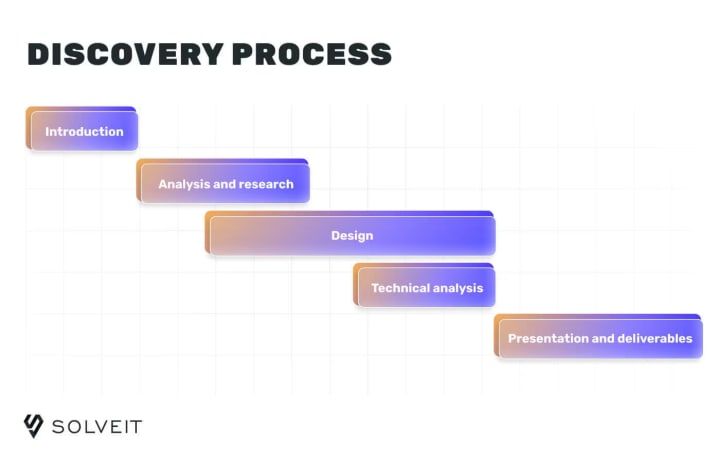 DISCOVERY PROCESS

Introduction

Analysis and research

Design

Technical analysis

Presentation and deliverables

SOLVEIT